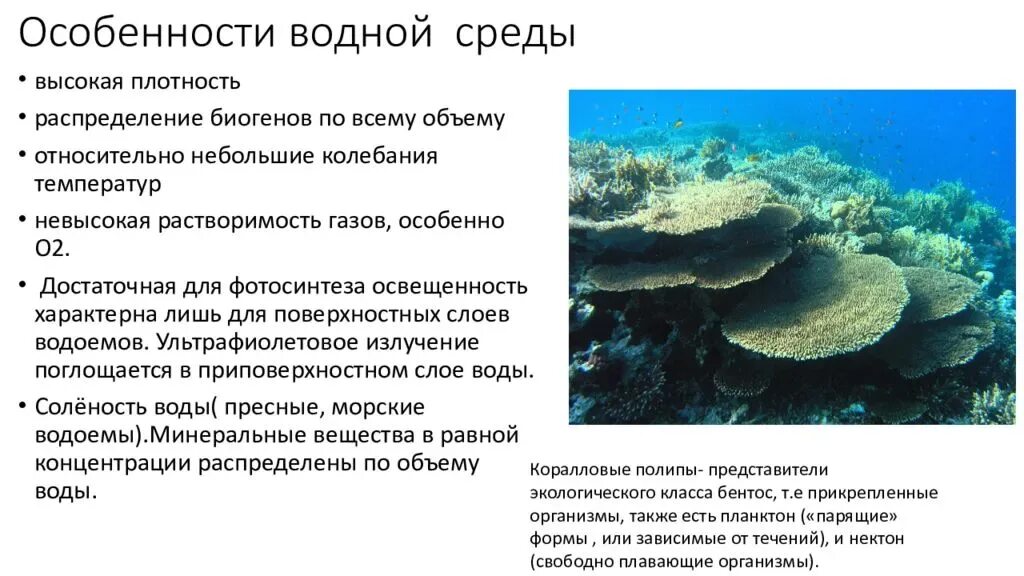 Особенности водной среды

• высокая плотность
• распределение биогенов по всему объему
• относительно небольшие колебания температур
• невысокая растворимость газов, особенно О2.
• Достаточная для фотосинтеза освещенность характерна лишь для поверхностных слоев водоемов. Ультрафиолетовое излучение поглощается в приповерхностном слое воды.
• Солёность воды( пресные, морские водоемы).Минеральные вещества в равной концентрации распределены по объему воды.

Коралловые полипы- представители экологического класса бентос, т.е прикрепленные организмы, также есть планктон («парящие» формы , или зависимые от течений), и нектон (свободно плавающие организмы).